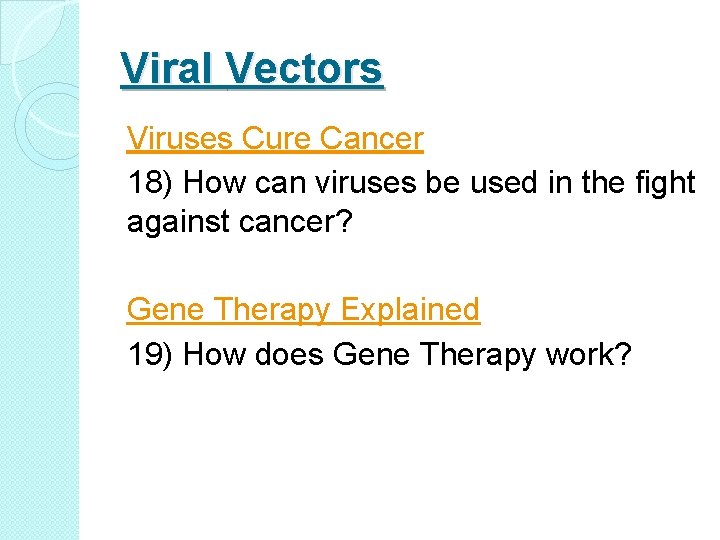 Viral Vectors

Viruses Cure Cancer

18) How can viruses be used in the fight against cancer?

Gene Therapy Explained

19) How does Gene Therapy work?